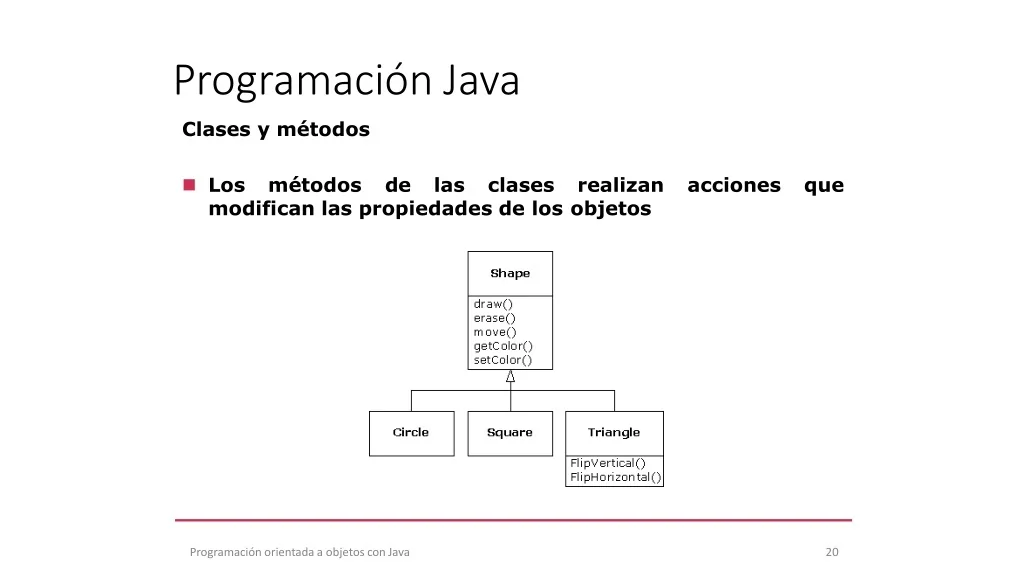 Programación Java

Clases y métodos

Los métodos de las clases realizan acciones que modifican las propiedades de los objetos

Shape

draw()
erase()
move()
getColor()
setColor()

Circle

Square

Triangle

FlipVertical()
FlipHorizontal()

Programación orientada a objetos con Java

20